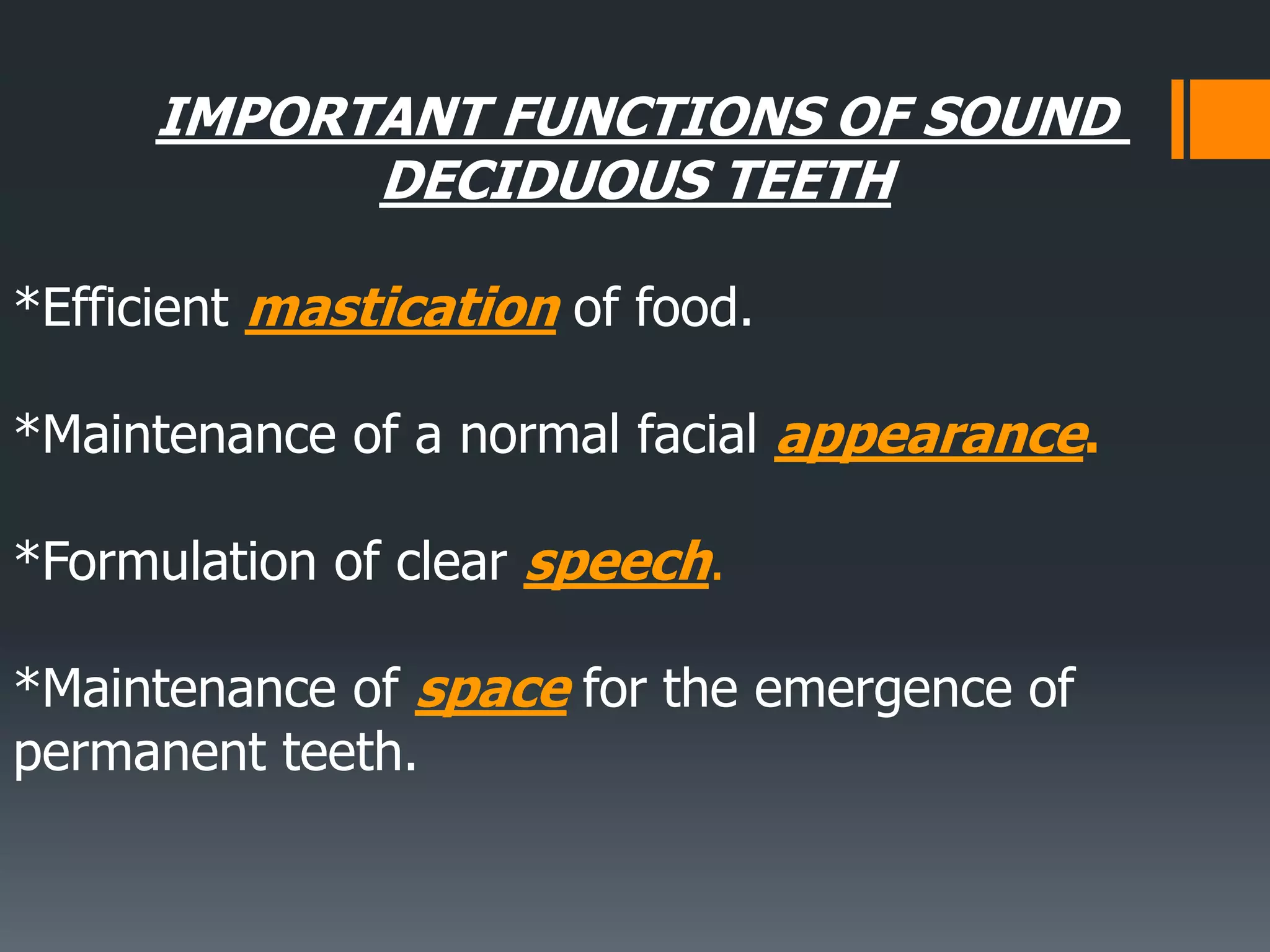 IMPORTANT FUNCTIONS OF SOUND DECIDUOUS TEETH

*Efficient mastication of food.

*Maintenance of a normal facial appearance.

*Formulation of clear speech.

*Maintenance of space for the emergence of permanent teeth.